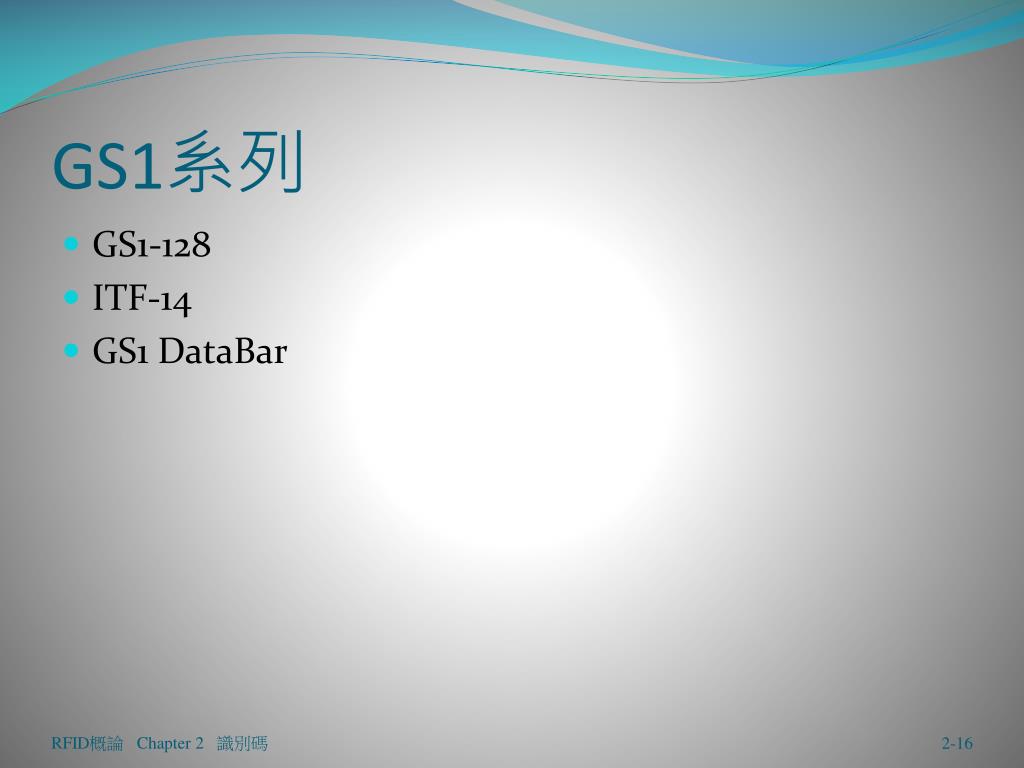 GS1系列

- GS1-128
- ITF-14
- GS1 DataBar

RFID概論 Chapter 2 識別碼

2-16